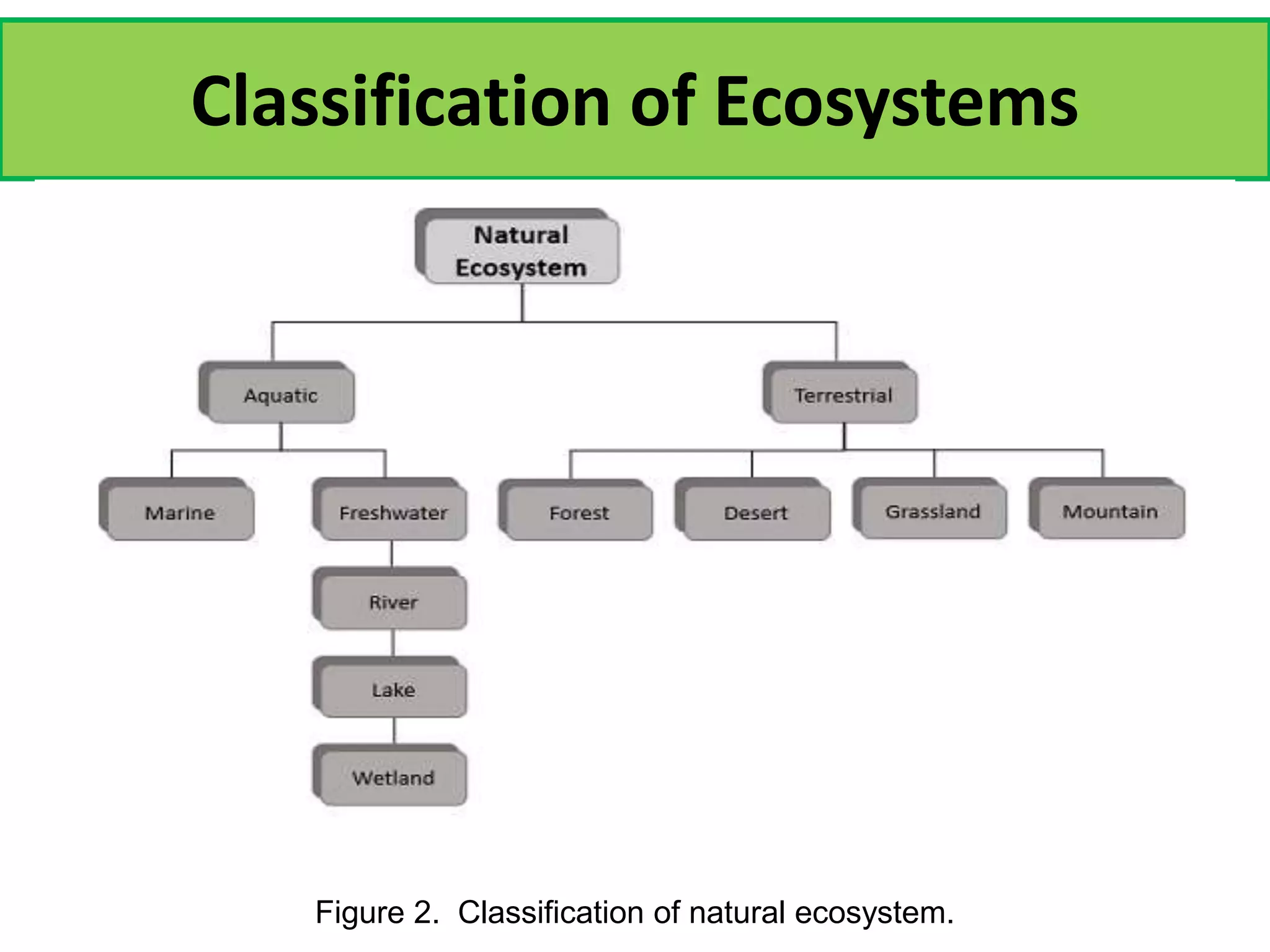 Classification of Ecosystems

Natural Ecosystem

Aquatic

Terrestrial

Marine

Freshwater

Forest

Desert

Grassland

Mountain

River

Lake

Wetland

Figure 2. Classification of natural ecosystem.